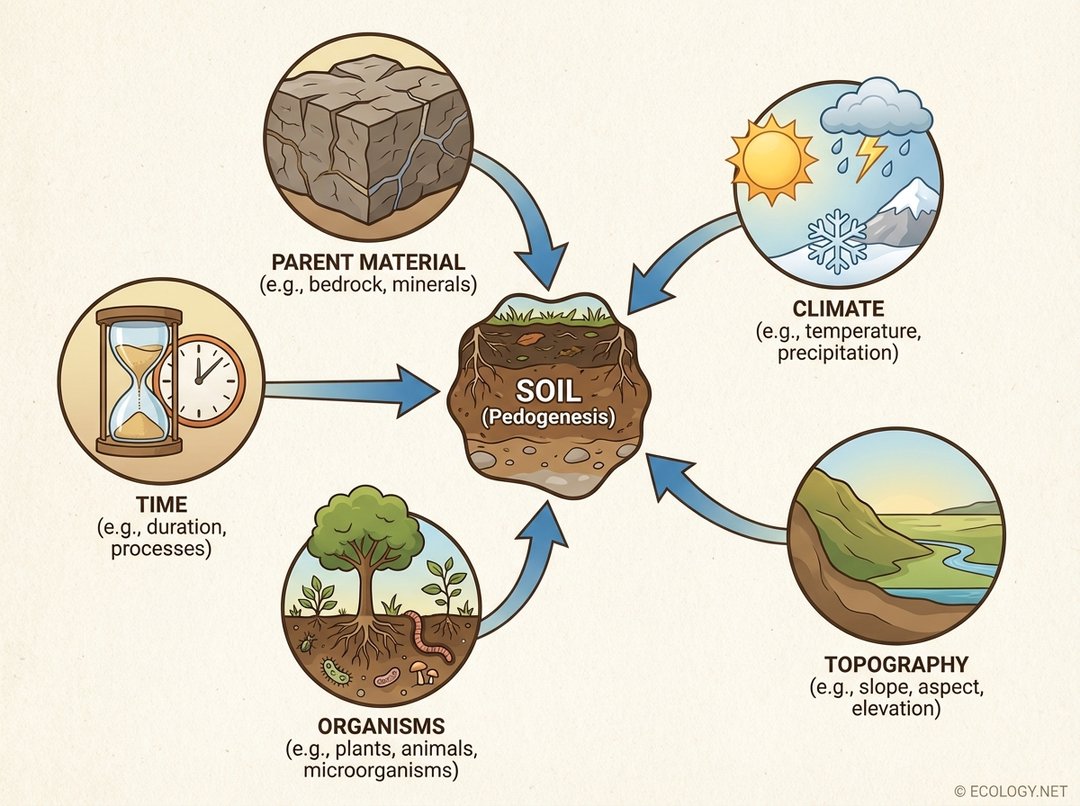 PARENT MATERIAL
(e.g., bedrock, minerals)

CLIMATE
(e.g., temperature, precipitation)

TIME
(e.g., duration, processes)

SOIL
(Pedogenesis)

ORGANISMS
(e.g., plants, animals, microorganisms)

TOPOGRAPHY
(e.g., slope, aspect, elevation)

© ECOLOGY.NET